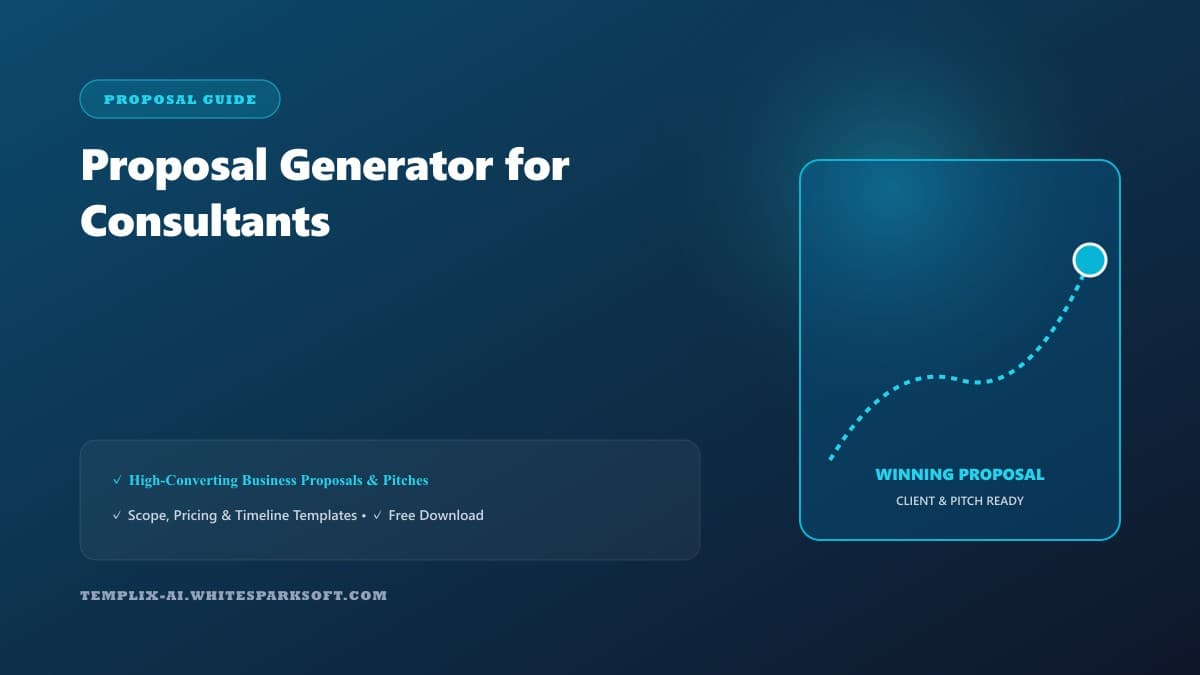 PROPOSAL GUIDE

Proposal Generator for Consultants

✓ High-Converting Business Proposals & Pitches

✓ Scope, Pricing & Timeline Templates • ✓ Free Download

TEMPLIX-AI.WHITESPARKSOFT.COM

WINNING PROPOSAL

CLIENT & PITCH READY